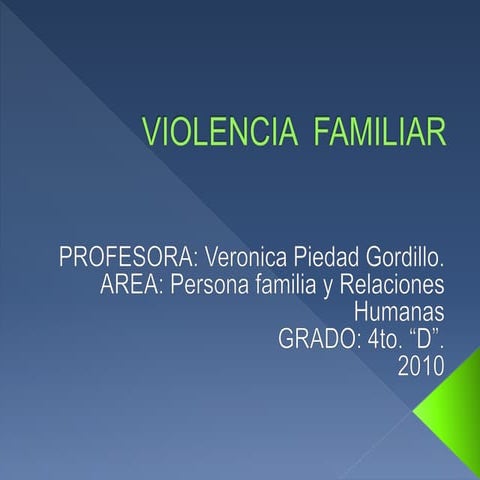 VIOLENCIA FAMILIAR

PROFESORA: Veronica Piedad Gordillo.
AREA: Persona familia y Relaciones Humanas
GRADO: 4to. “D”.
2010